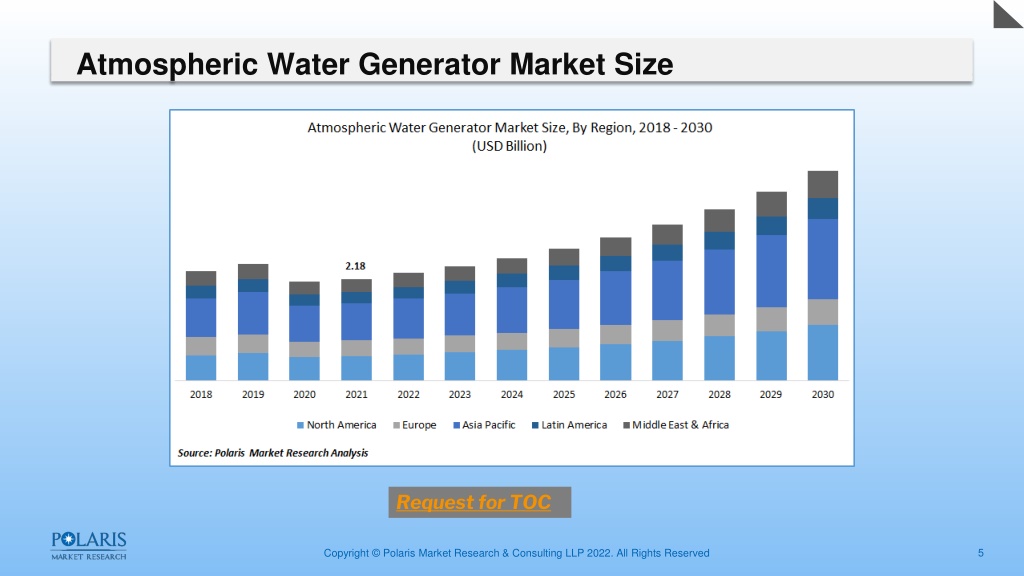 Atmospheric Water Generator Market Size

Atmospheric Water Generator Market Size, By Region, 2018 - 2030
(USD Billion)

2.18

2018 2019 2020 2021 2022 2023 2024 2025 2026 2027 2028 2029 2030

North America Europe Asia Pacific Latin America Middle East & Africa

Source: Polaris Market Research Analysis

Request for TOC

POLARIS
MARKET RESEARCH

Copyright © Polaris Market Research & Consulting LLP 2022. All Rights Reserved

5